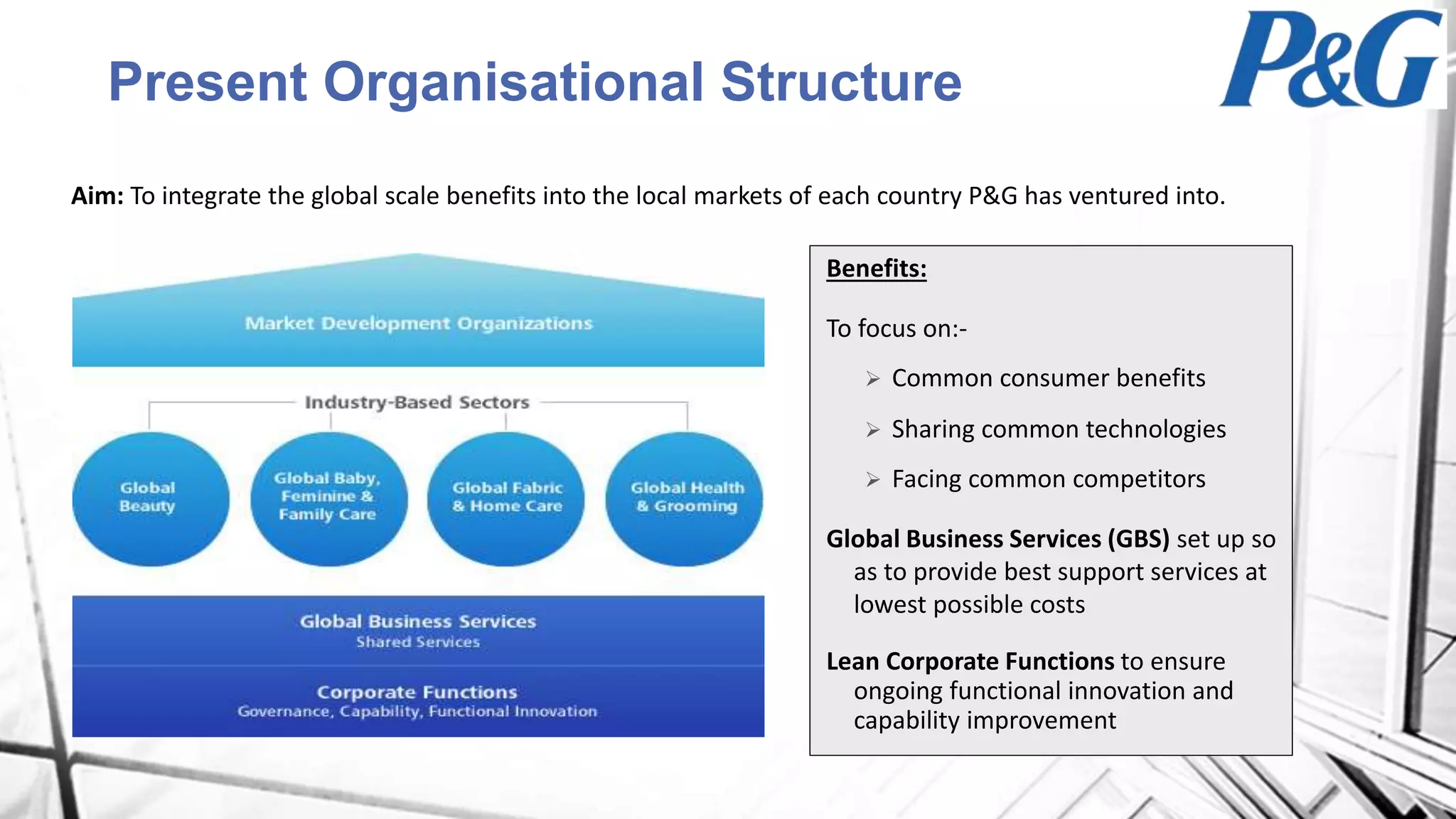 Present Organisational Structure

P&G

Aim: To integrate the global scale benefits into the local markets of each country P&G has ventured into.

Market Development Organizations

Industry-Based Sectors

Global Beauty

Global Baby, Feminine & Family Care

Global Fabric & Home Care

Global Health & Grooming

Global Business Services
Shared Services

Corporate Functions
Governance, Capability, Functional Innovation

Benefits:

To focus on:-

➢ Common consumer benefits

➢ Sharing common technologies

➢ Facing common competitors

Global Business Services (GBS) set up so as to provide best support services at lowest possible costs

Lean Corporate Functions to ensure ongoing functional innovation and capability improvement